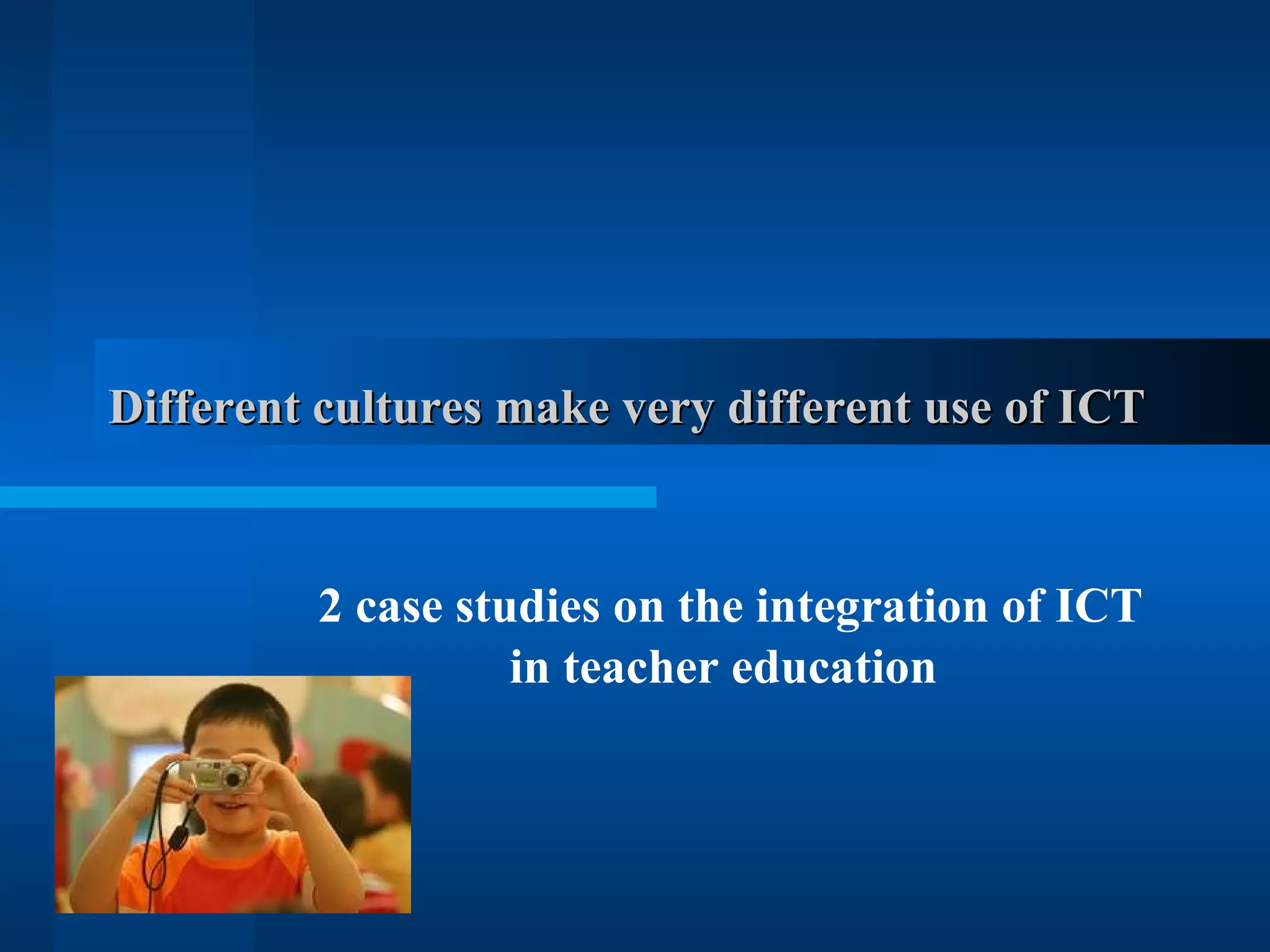 Different cultures make very different use of ICT

2 case studies on the integration of ICT in teacher education